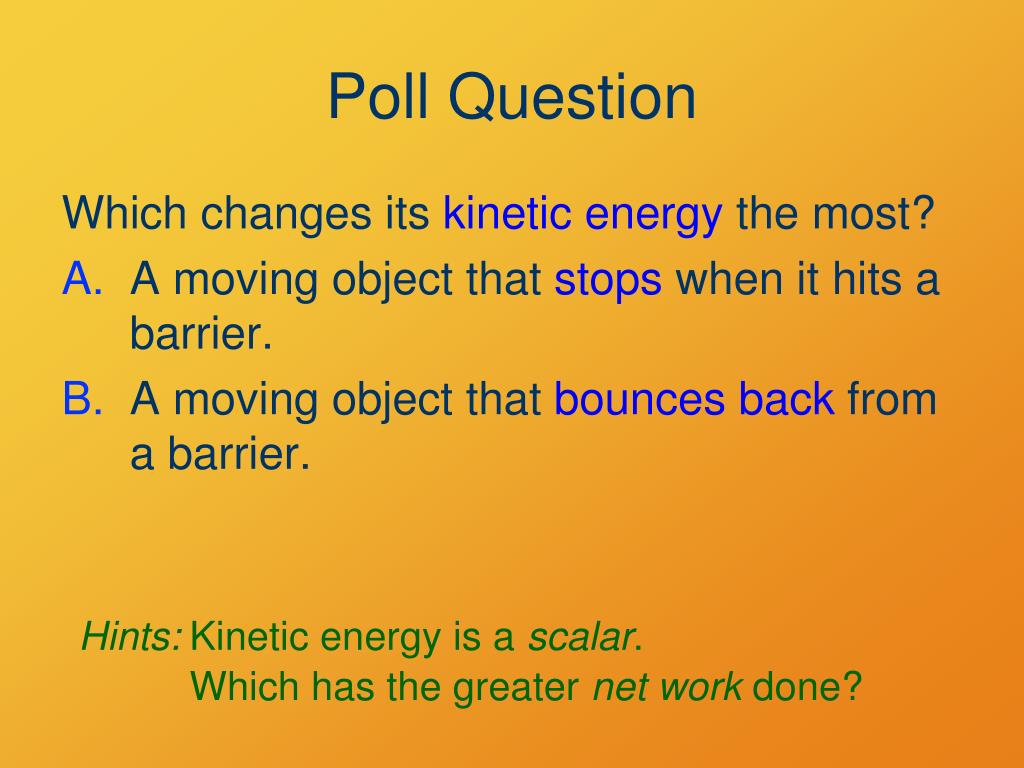 Poll Question

Which changes its kinetic energy the most?

A. A moving object that stops when it hits a barrier.

B. A moving object that bounces back from a barrier.

Hints: Kinetic energy is a scalar.
Which has the greater net work done?